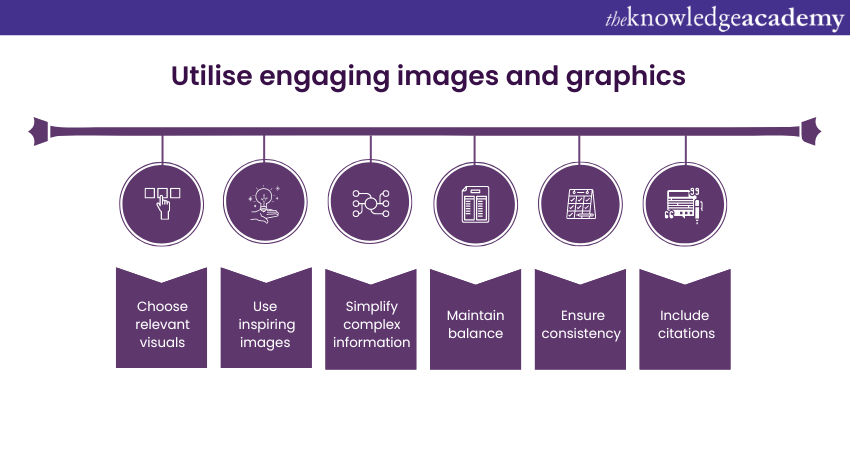 theknowledgeacademy

Utilise engaging images and graphics

Choose relevant visuals

Use inspiring images

Simplify complex information

Maintain balance

Ensure consistency

Include citations